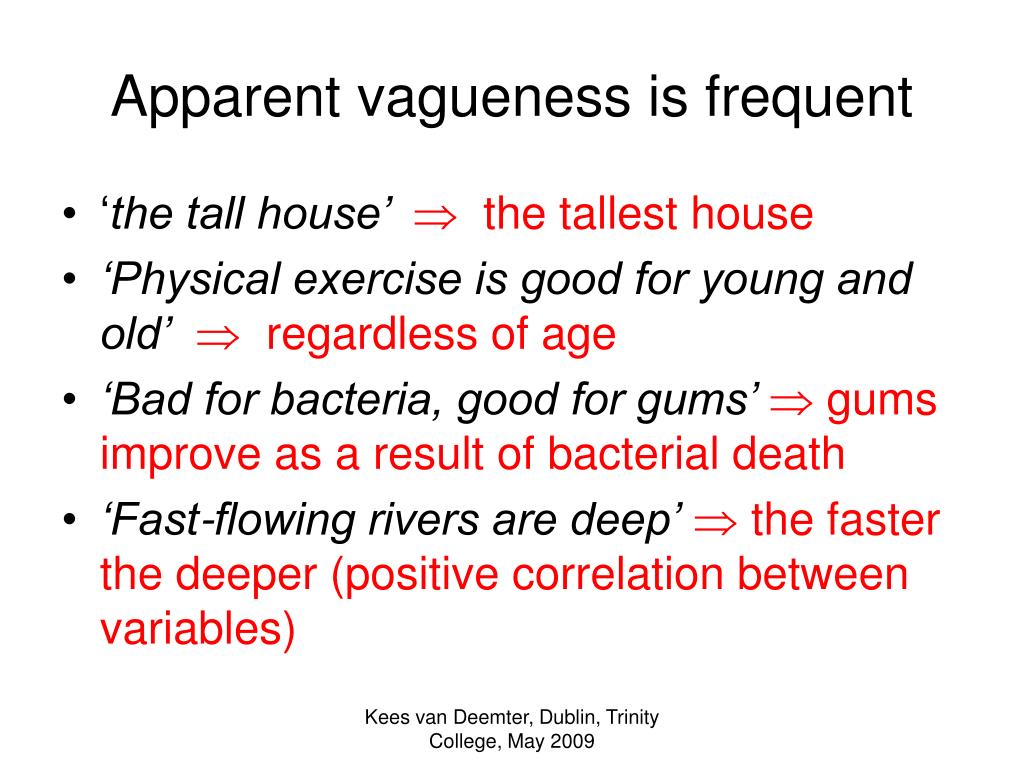 Apparent vagueness is frequent

• ‘the tall house’ $\Rightarrow$ the tallest house
• ‘Physical exercise is good for young and old’ $\Rightarrow$ regardless of age
• ‘Bad for bacteria, good for gums’ $\Rightarrow$ gums improve as a result of bacterial death
• ‘Fast-flowing rivers are deep’ $\Rightarrow$ the faster the deeper (positive correlation between variables)

Kees van Deemter, Dublin, Trinity College, May 2009